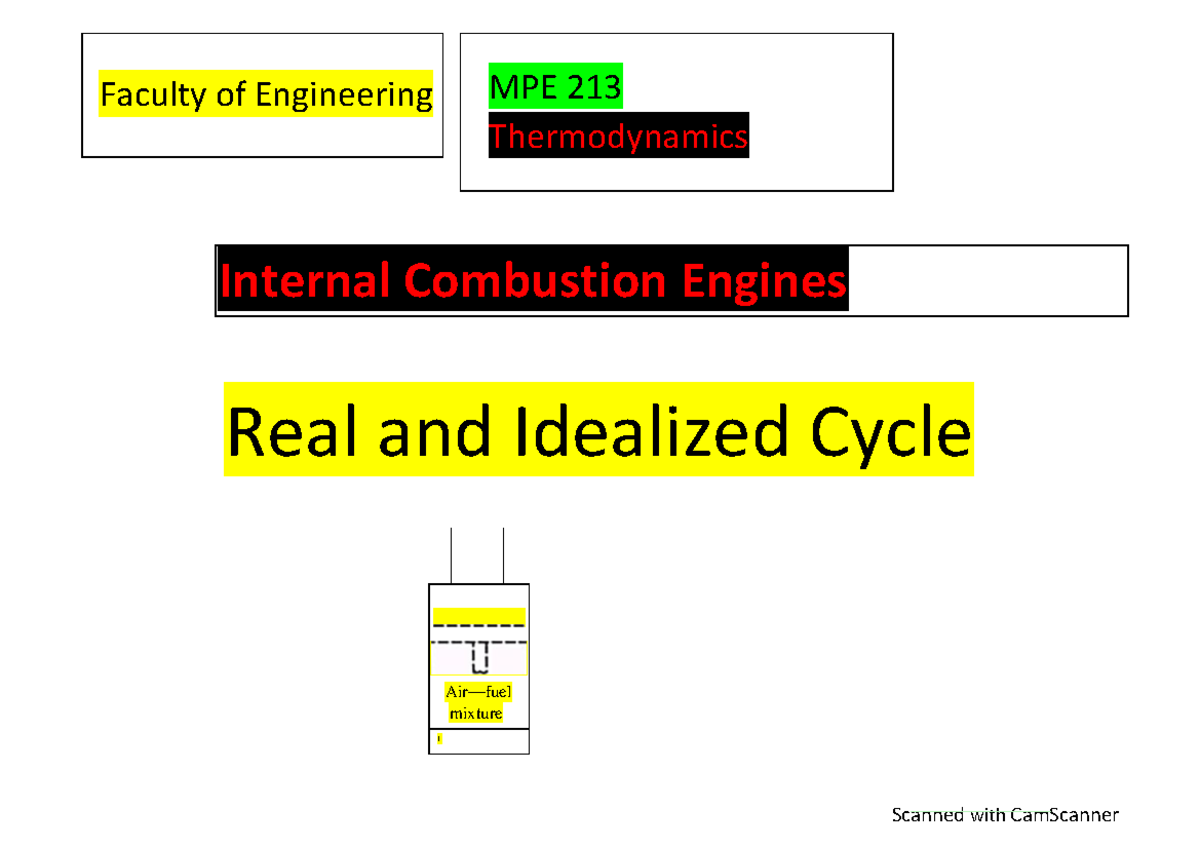 Faculty of Engineering

MPE 213
Thermodynamics

Internal Combustion Engines

Real and Idealized Cycle

Air—fuel mixture

Scanned with CamScanner